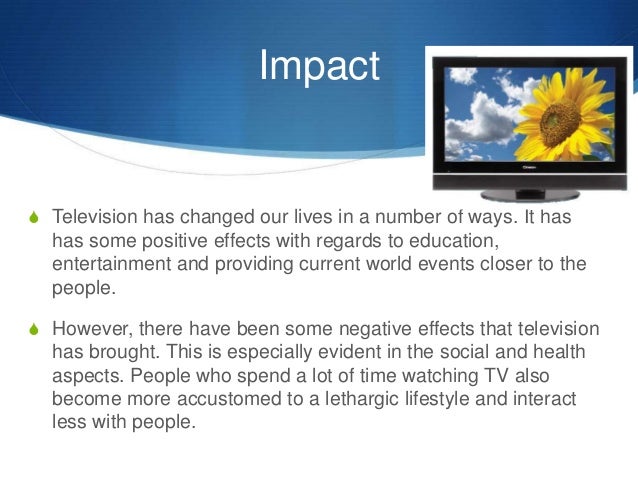 Impact

Television has changed our lives in a number of ways. It has has some positive effects with regards to education, entertainment and providing current world events closer to the people.

However, there have been some negative effects that television has brought. This is especially evident in the social and health aspects. People who spend a lot of time watching TV also become more accustomed to a lethargic lifestyle and interact less with people.